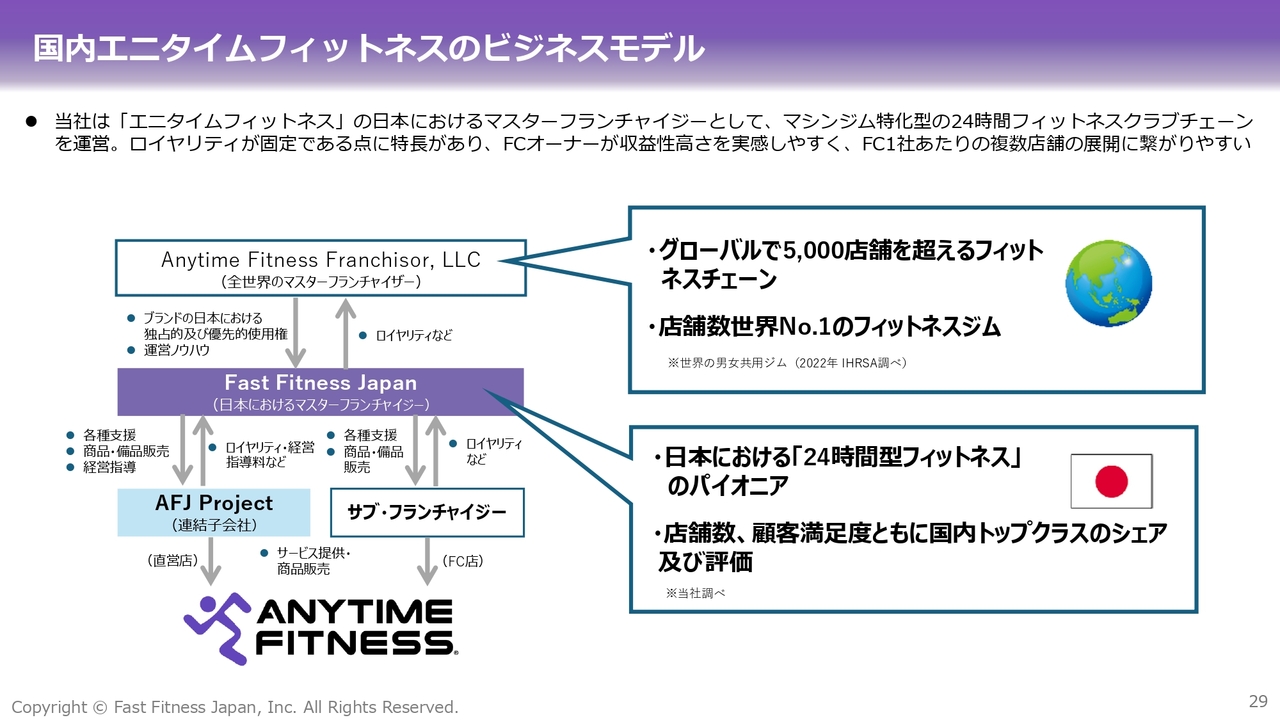 国内エニタイムフィットネスのビジネスモデル

● 当社は「エニタイムフィットネス」の日本におけるマスターフランチャイジーとして、マシンジム特化型の24時間フィットネスクラブチェーンを運営。ロイヤリティが固定である点に特長があり、FCオーナーが収益性高さを実感しやすく、FC1社あたりの複数店舗の展開に繋がりやすい

Anytime Fitness Franchisor, LLC
（全世界のマスターフランチャイザー）

● ブランドの日本における独占的及び優先的使用権
● 運営ノウハウ

● ロイヤリティなど

Fast Fitness Japan
（日本におけるマスターフランチャイジー）

● 各種支援
● 商品・備品販売
● 経営指導

● ロイヤリティ・経営指導料など

● 各種支援
● 商品・備品販売

● ロイヤリティなど

AFJ Project
（連結子会社）

サブ・フランチャイジー

（直営店）

● サービス提供・商品販売

（FC店）

ANYTIME FITNESS

・グローバルで5,000店舗を超えるフィットネスチェーン

・店舗数世界No.1のフィットネスジム

※世界の男女共用ジム（2022年 IHRSA調べ）

・日本における「24時間型フィットネス」のパイオニア

・店舗数、顧客満足度ともに国内トップクラスのシェア及び評価

※当社調べ

Copyright © Fast Fitness Japan, Inc. All Rights Reserved.

29